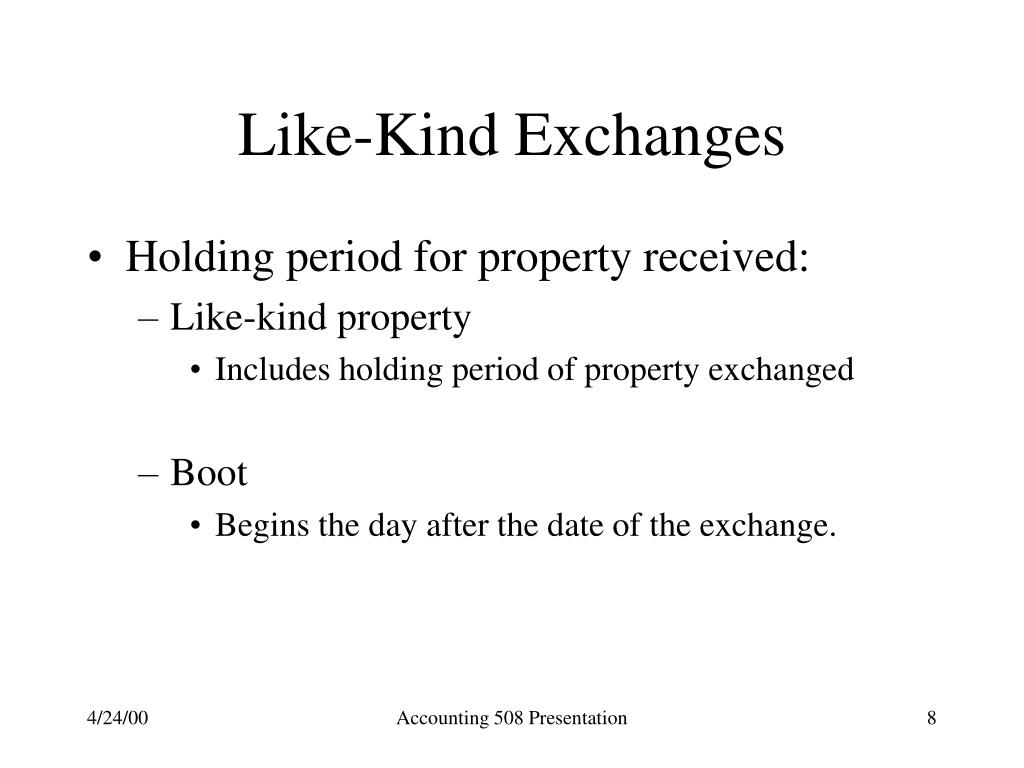 Like-Kind Exchanges

• Holding period for property received:
– Like-kind property
• Includes holding period of property exchanged

– Boot
• Begins the day after the date of the exchange.

4/24/00

Accounting 508 Presentation

8